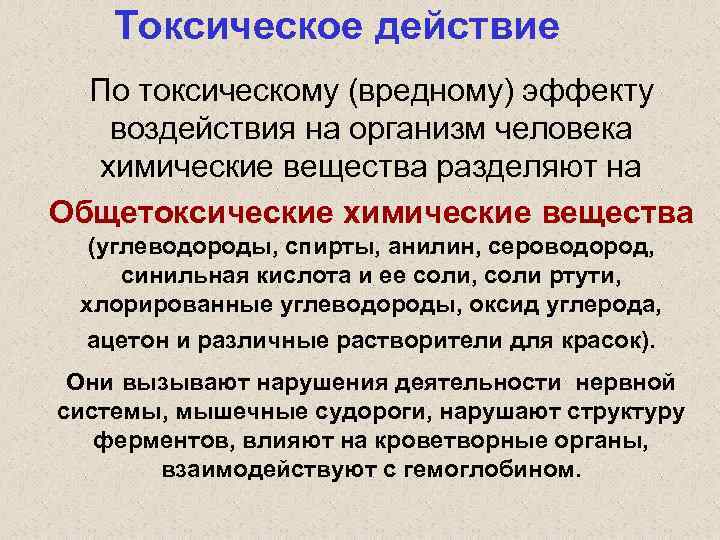 Токсическое действие

По токсическому (вредному) эффекту воздействия на организм человека химические вещества разделяют на

Общетоксические химические вещества (углеводороды, спирты, анилин, сероводород, синильная кислота и ее соли, соли ртути, хлорированные углеводороды, оксид углерода, ацетон и различные растворители для красок).

Они вызывают нарушения деятельности нервной системы, мышечные судороги, нарушают структуру ферментов, влияют на кроветворные органы, взаимодействуют с гемоглобином.